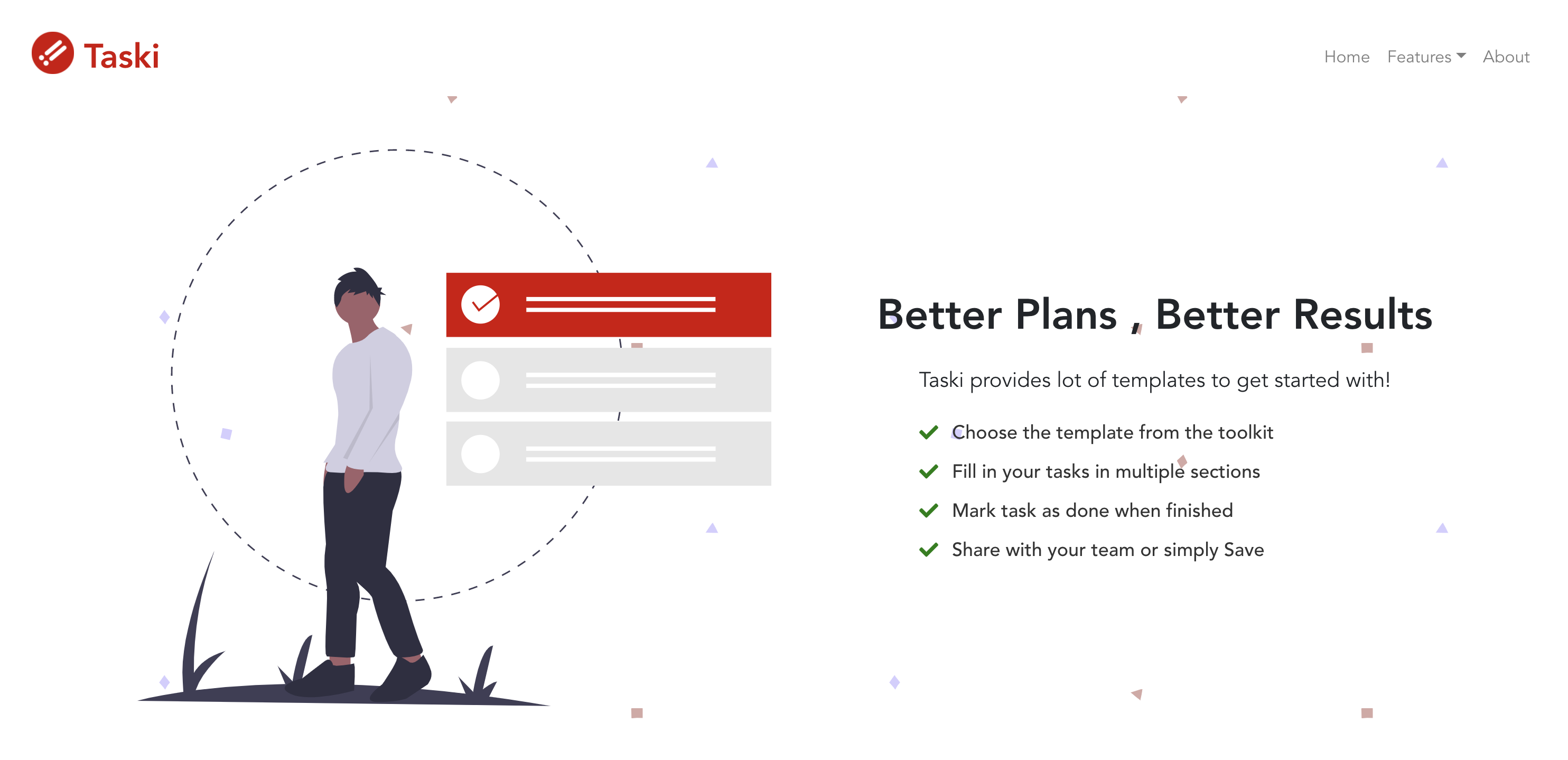 Taski

Home Features About

Better Plans , Better Results

Taski provides lot of templates to get started with!

Choose the template from the toolkit

Fill in your tasks in multiple sections

Mark task as done when finished

Share with your team or simply Save